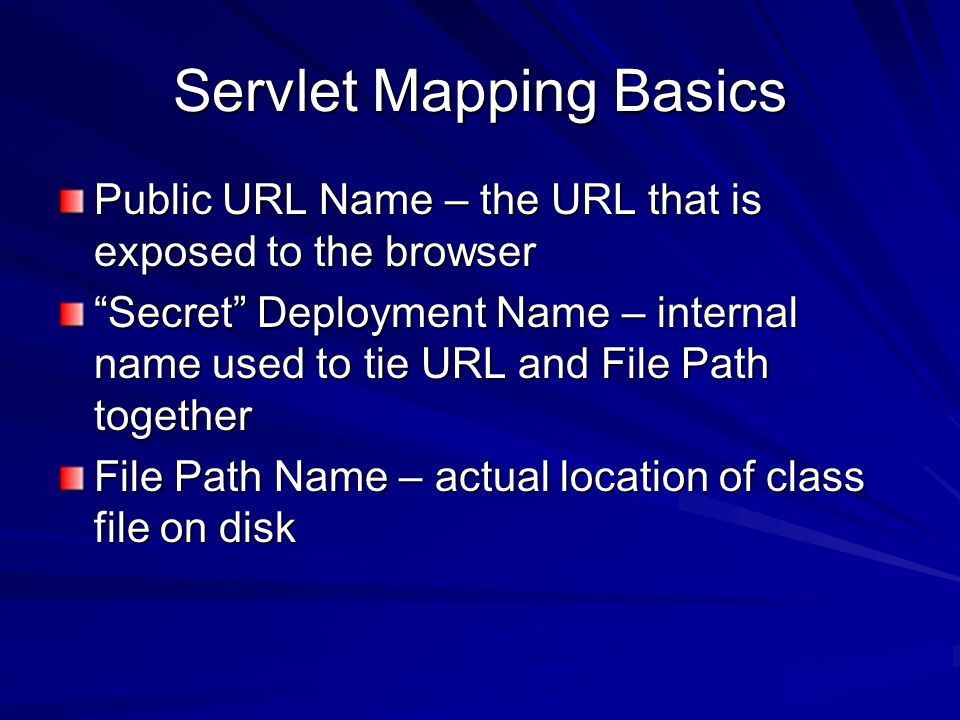 Servlet Mapping Basics

Public URL Name – the URL that is exposed to the browser

“Secret” Deployment Name – internal name used to tie URL and File Path together

File Path Name – actual location of class file on disk